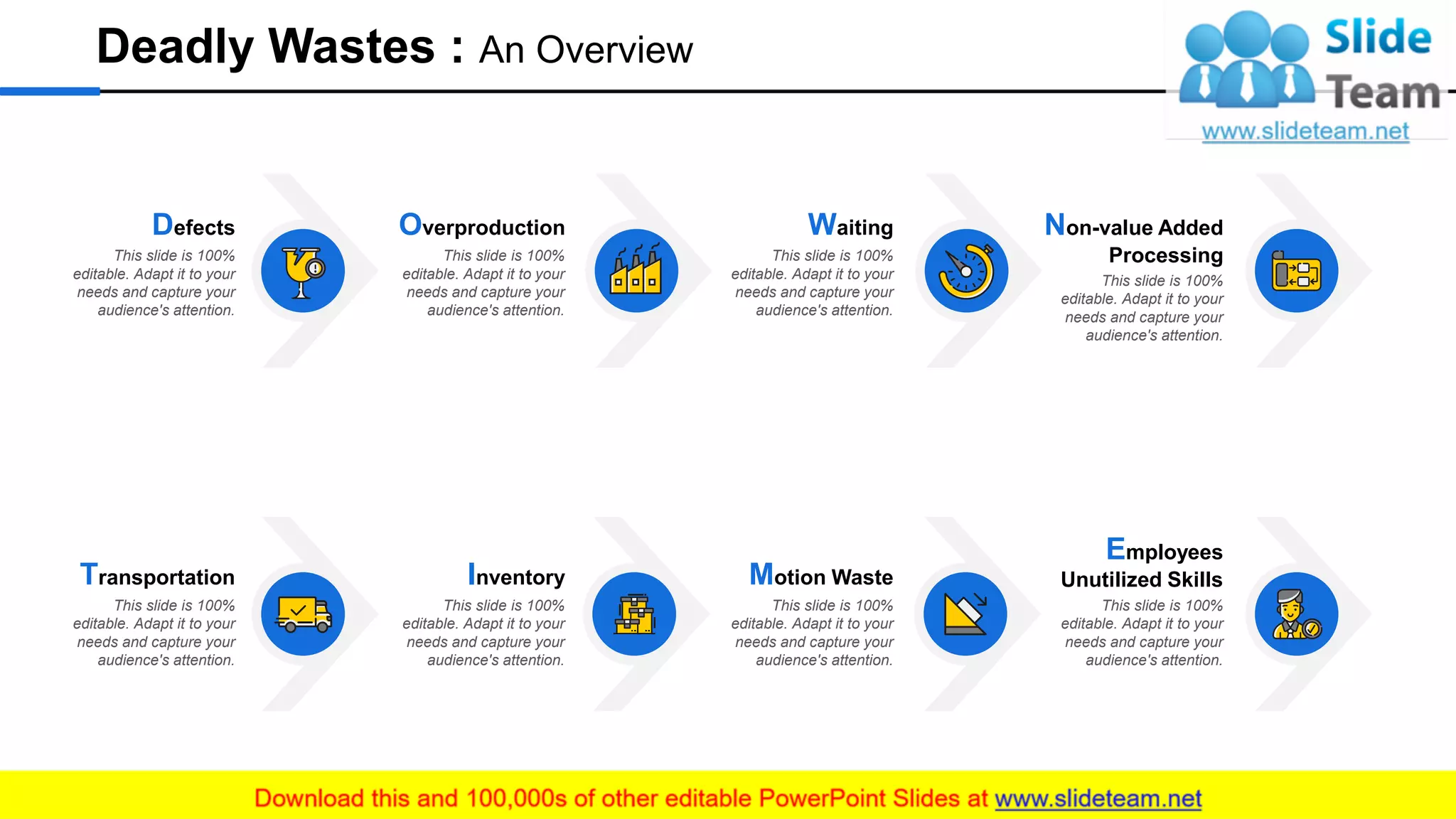 Deadly Wastes : An Overview

Slide Team
www.slideteam.net

Defects
This slide is 100% editable. Adapt it to your needs and capture your audience's attention.

Overproduction
This slide is 100% editable. Adapt it to your needs and capture your audience's attention.

Waiting
This slide is 100% editable. Adapt it to your needs and capture your audience's attention.

Non-value Added Processing
This slide is 100% editable. Adapt it to your needs and capture your audience's attention.

Transportation
This slide is 100% editable. Adapt it to your needs and capture your audience's attention.

Inventory
This slide is 100% editable. Adapt it to your needs and capture your audience's attention.

Motion Waste
This slide is 100% editable. Adapt it to your needs and capture your audience's attention.

Employees Unutilized Skills
This slide is 100% editable. Adapt it to your needs and capture your audience's attention.

Download this and 100,000s of other editable PowerPoint Slides at www.slideteam.net